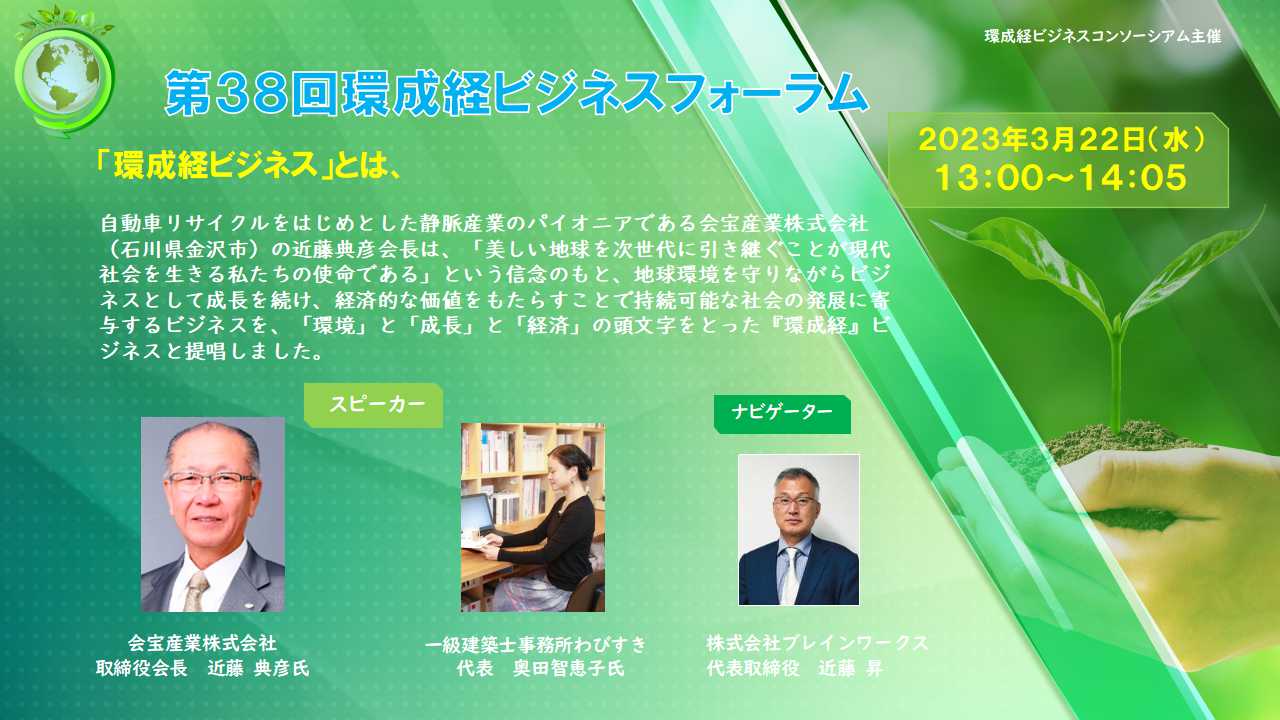 環成経ビジネスコンソーシアム主催

第38回環成経ビジネスフォーラム

2023年3月22日（水）
13:00～14:05

「環成経ビジネス」とは、

自動車リサイクルをはじめとした静脈産業のパイオニアである会宝産業株式会社（石川県金沢市）の近藤典彦会長は、「美しい地球を次世代に引き継ぐことが現代社会を生きる私たちの使命である」という信念のもと、地球環境を守りながらビジネスとして成長を続け、経済的な価値をもたらすことで持続可能な社会の発展に寄与するビジネスを、「環境」と「成長」と「経済」の頭文字をとった『環成経』ビジネスと提唱しました。

スピーカー

ナビゲーター

会宝産業株式会社
取締役会長　近藤 典彦氏

一級建築士事務所わびすき
代表　奥田智恵子氏

株式会社ブレインワークス
代表取締役　近藤 昇